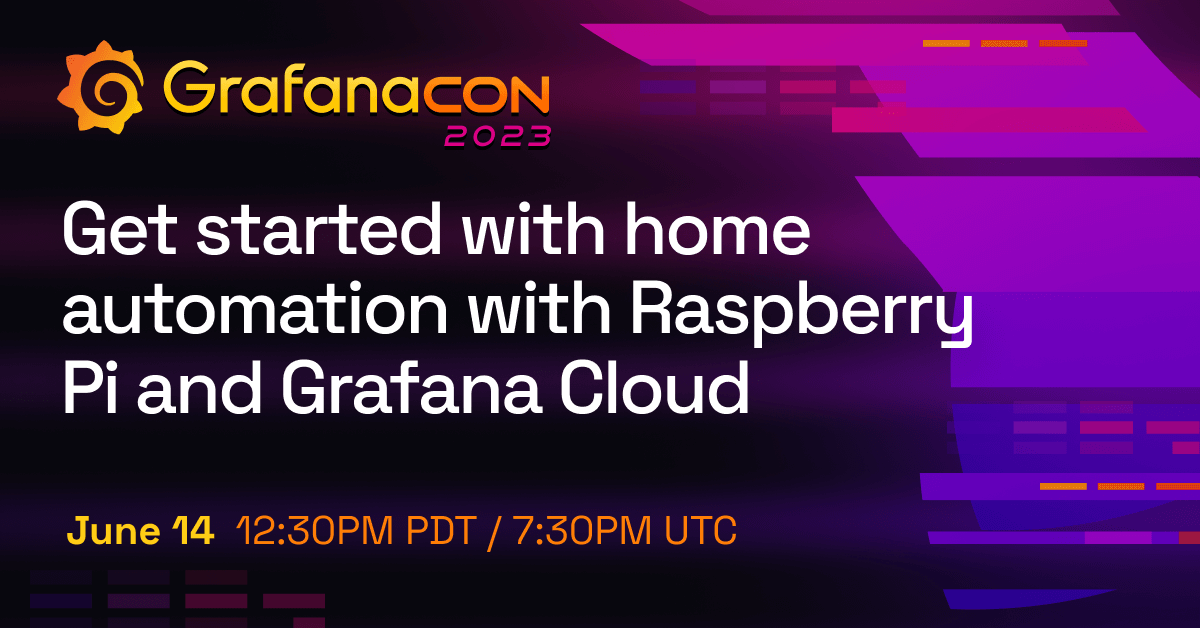 GrafanaCON
2023

Get started with home automation with Raspberry Pi and Grafana Cloud

June 14 12:30PM PDT / 7:30PM UTC